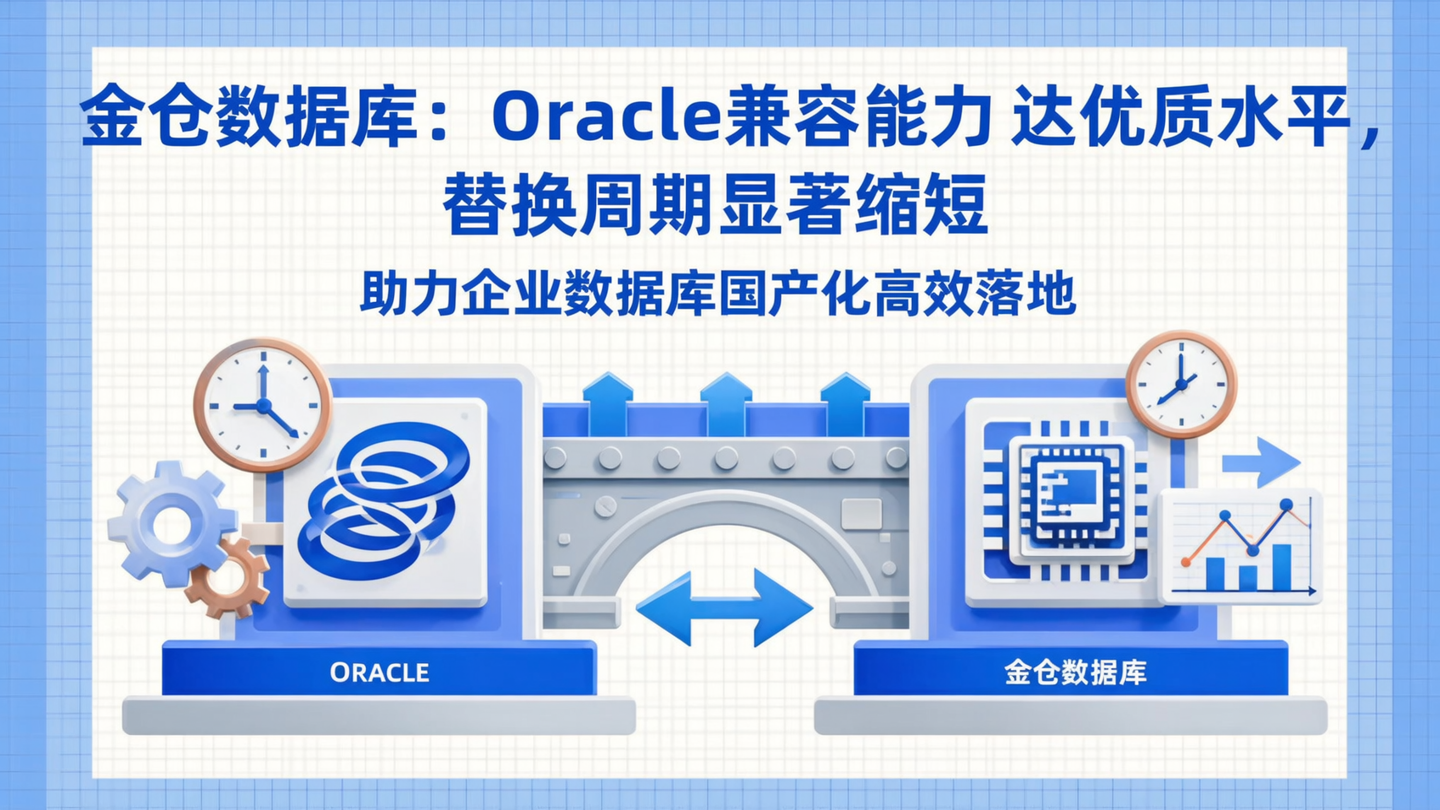 金仓数据库：Oracle兼容能力 达优质水平，替换周期显著缩短

助力企业数据库国产化高效落地

ORACLE

金仓数据库